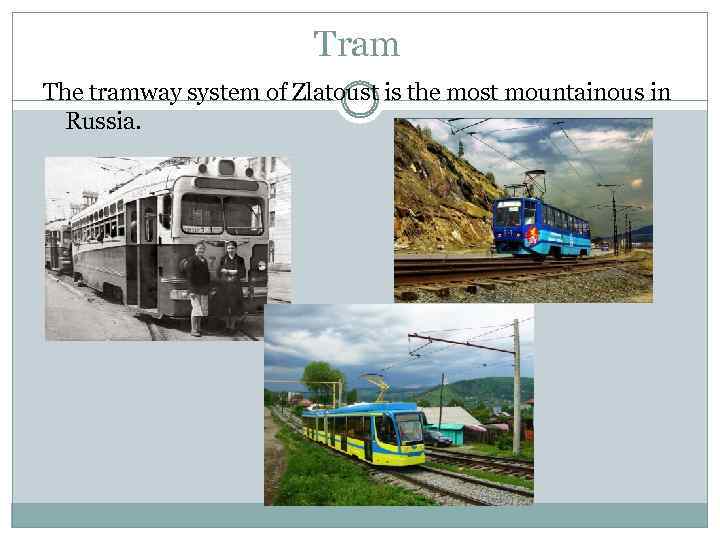 Tram

The tramway system of Zlatoust is the most mountainous in Russia.